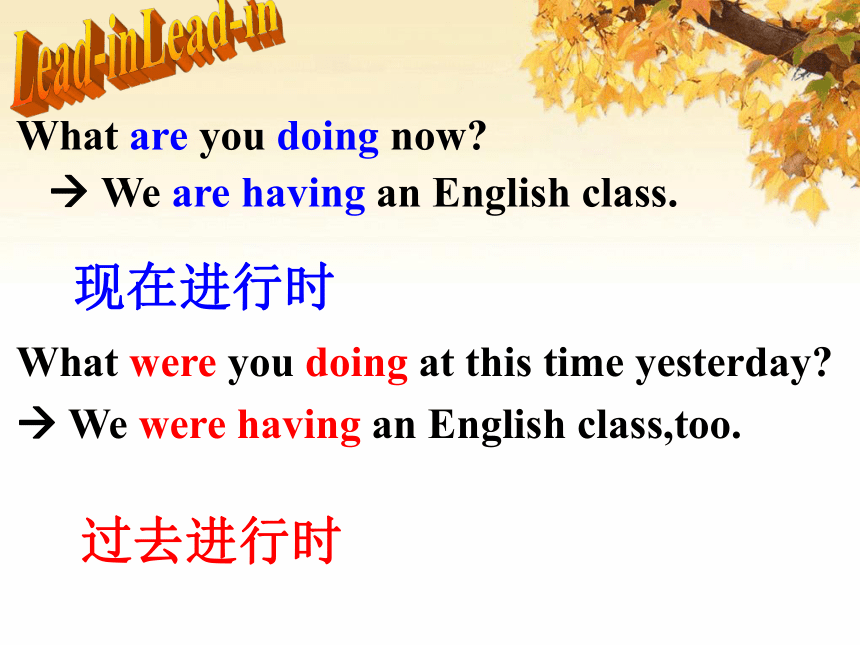 Lead-inLead-in

What are you doing now?

→ We are having an English class.

现在进行时

What were you doing at this time yesterday?

→ We were having an English class,too.

过去进行时